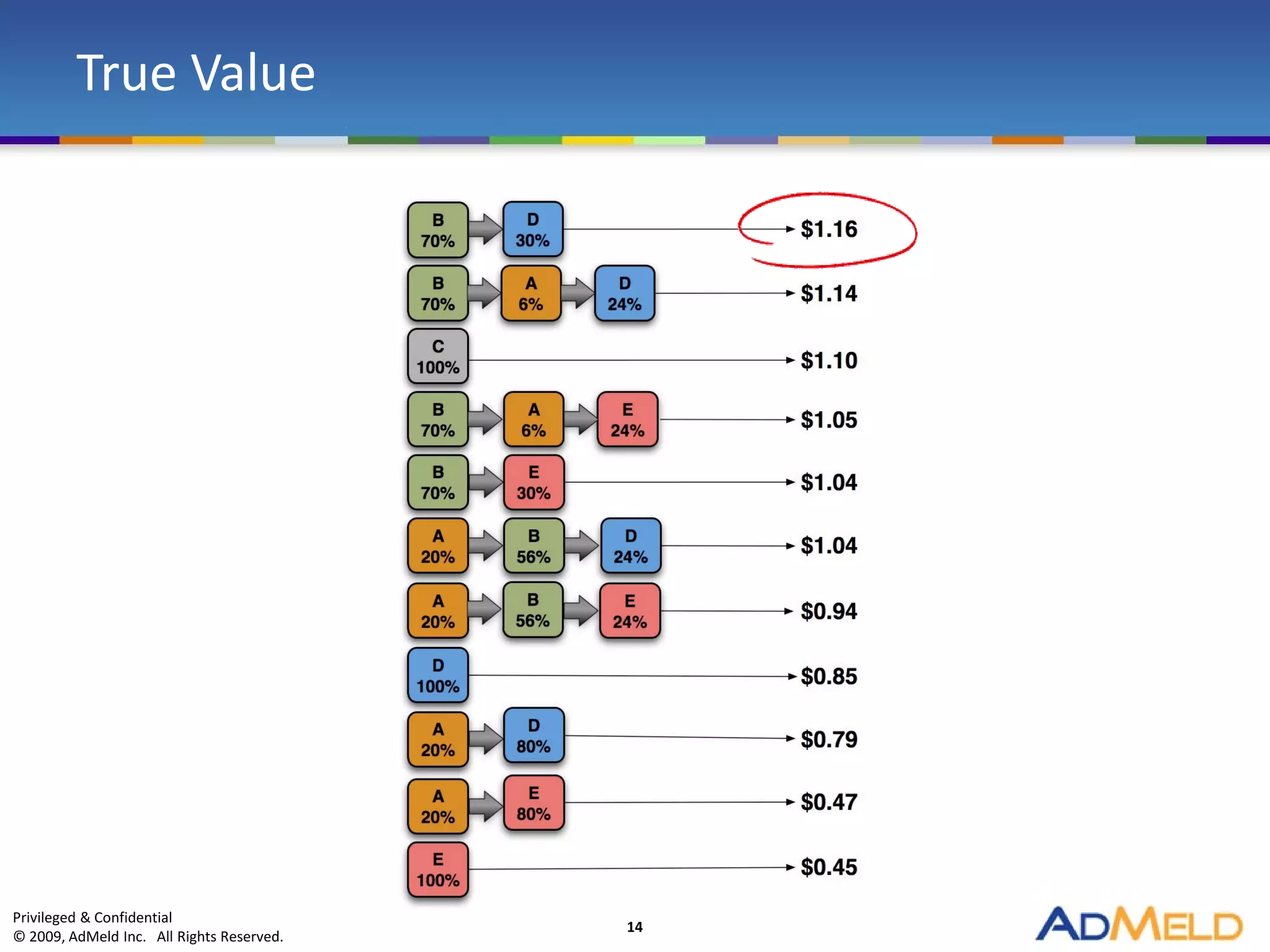 True Value

B 70% D 30% $1.16

B 70% A 6% D 24% $1.14

C 100% $1.10

B 70% A 6% E 24% $1.05

B 70% E 30% $1.04

A 20% B 56% D 24% $1.04

A 20% B 56% E 24% $0.94

D 100% $0.85

A 20% D 80% $0.79

A 20% E 80% $0.47

E 100% $0.45

Privileged & Confidential
© 2009, AdMeld Inc. All Rights Reserved.

14

ADMELD